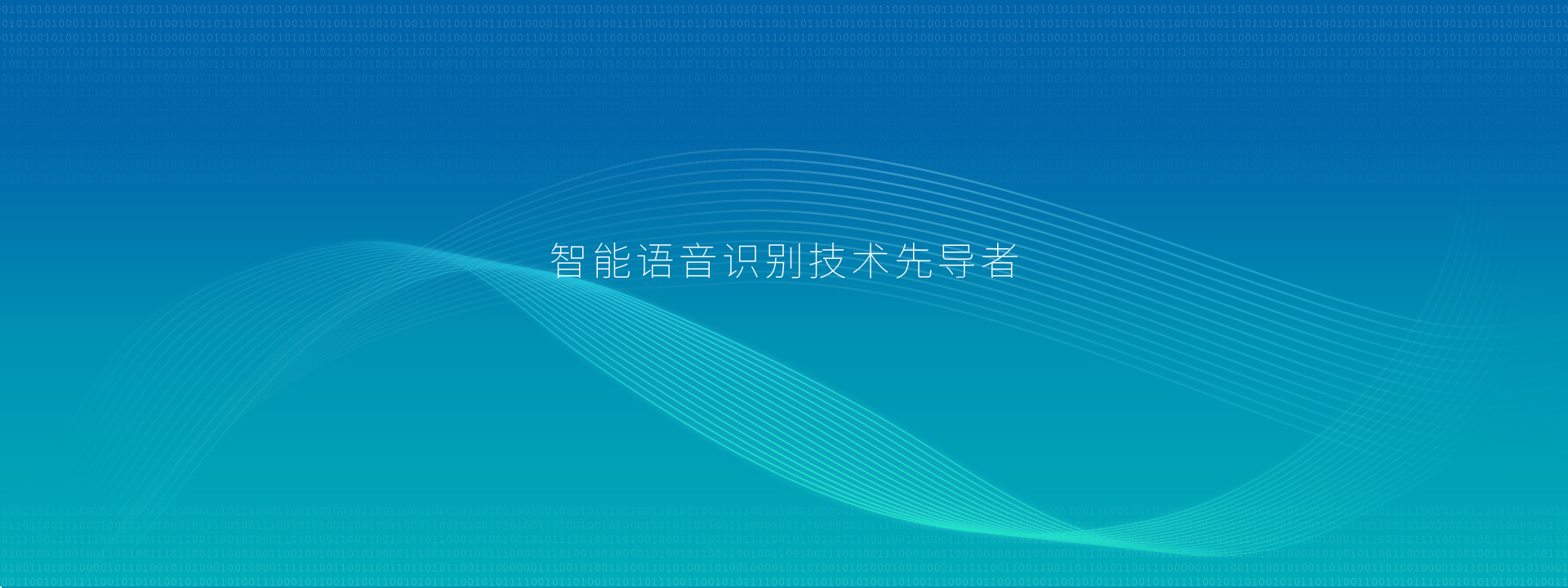 智能语音识别技术先导者